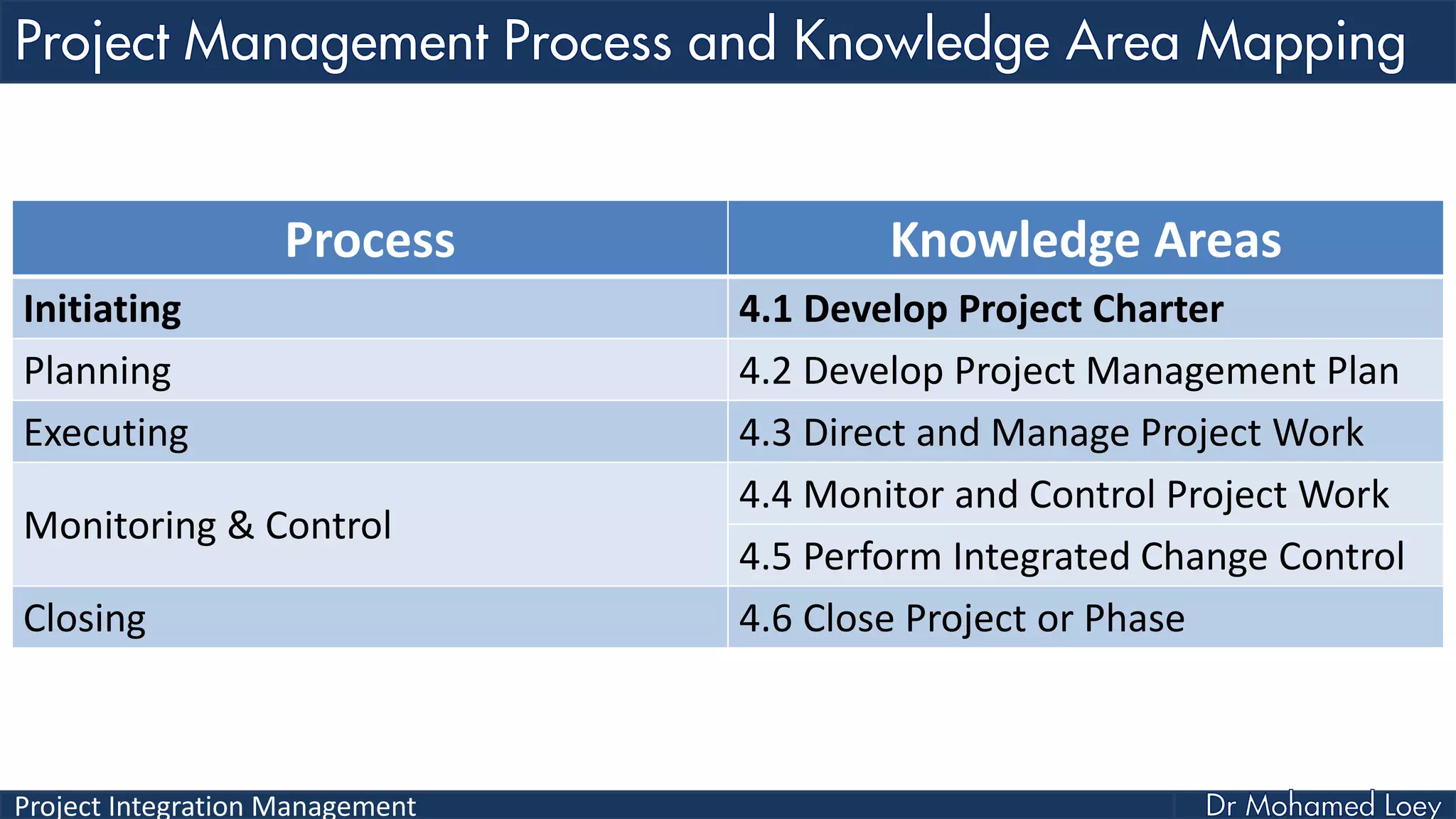 Project Management Process and Knowledge Area Mapping

| Process | Knowledge Areas |
|---|---|
| **Initiating** | **4.1 Develop Project Charter** |
| Planning | 4.2 Develop Project Management Plan |
| Executing | 4.3 Direct and Manage Project Work |
| Monitoring & Control | 4.4 Monitor and Control Project Work |
| | 4.5 Perform Integrated Change Control |
| Closing | 4.6 Close Project or Phase |

Project Integration Management

Dr Mohamed Loey